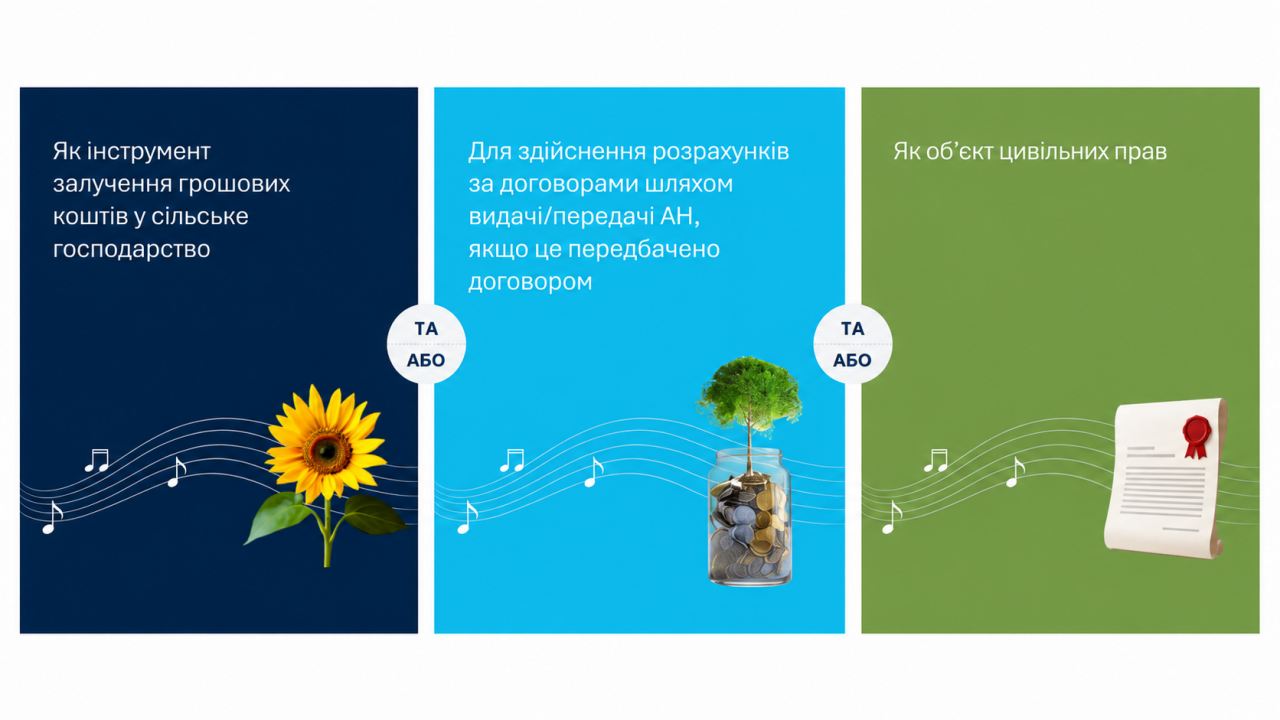 Як інструмент залучення грошових коштів у сільське господарство

ТА
АБО

Для здійснення розрахунків за договорами шляхом видачі/передачі АН, якщо це передбачено договором

ТА
АБО

Як об'єкт цивільних прав